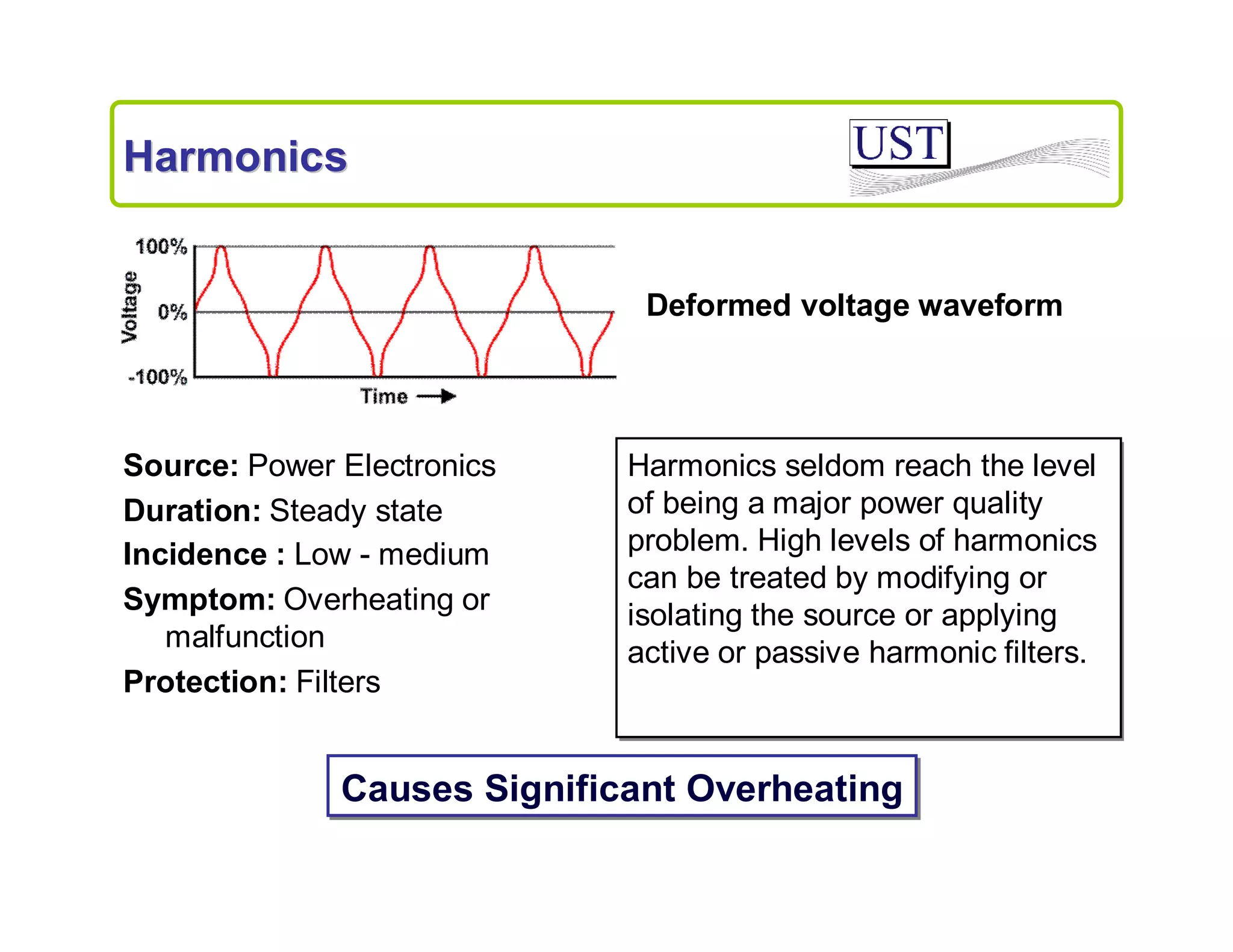 Harmonics

UST

100%
0%
-100%
Voltage
Time

Deformed voltage waveform

Source: Power Electronics
Duration: Steady state
Incidence : Low - medium
Symptom: Overheating or malfunction
Protection: Filters

Harmonics seldom reach the level of being a major power quality problem. High levels of harmonics can be treated by modifying or isolating the source or applying active or passive harmonic filters.

Causes Significant Overheating